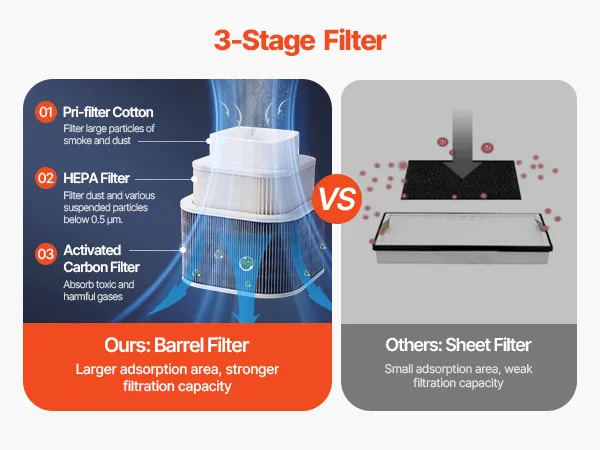 3-Stage Filter

01 Pri-filter Cotton
Filter large particles of smoke and dust

02 HEPA Filter
Filter dust and various suspended particles below 0.5 μm.

03 Activated Carbon Filter
Absorb toxic and harmful gases

VS

Ours: Barrel Filter
Larger adsorption area, stronger filtration capacity

Others: Sheet Filter
Small adsorption area, weak filtration capacity